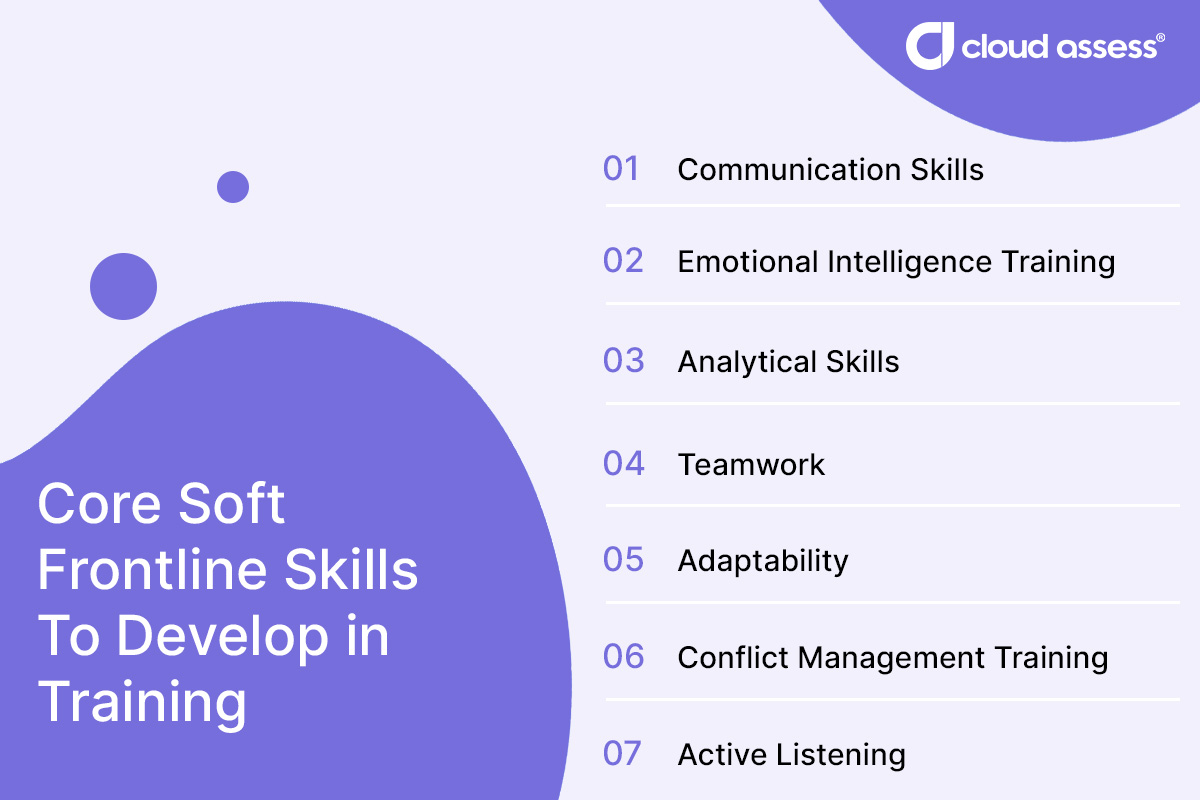 cloud assess®

Core Soft Frontline Skills To Develop in Training

01 Communication Skills

02 Emotional Intelligence Training

03 Analytical Skills

04 Teamwork

05 Adaptability

06 Conflict Management Training

07 Active Listening